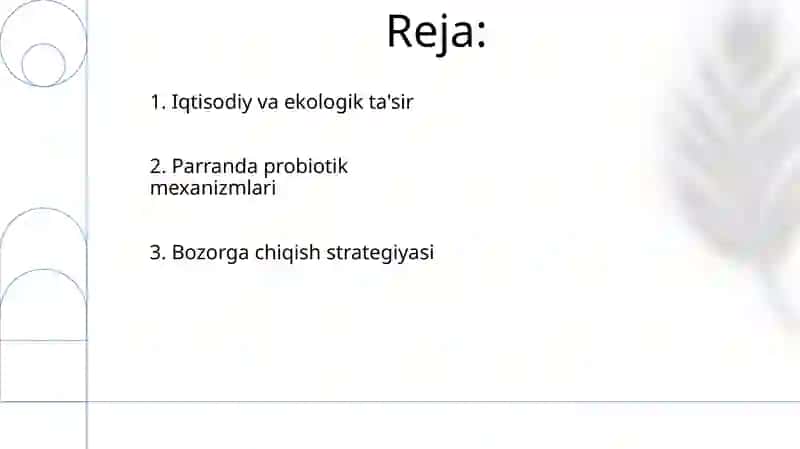 Reja:

1. Iqtisodiy va ekologik ta'sir

2. Parranda probiotik mexanizmlari

3. Bozorga chiqish strategiyasi